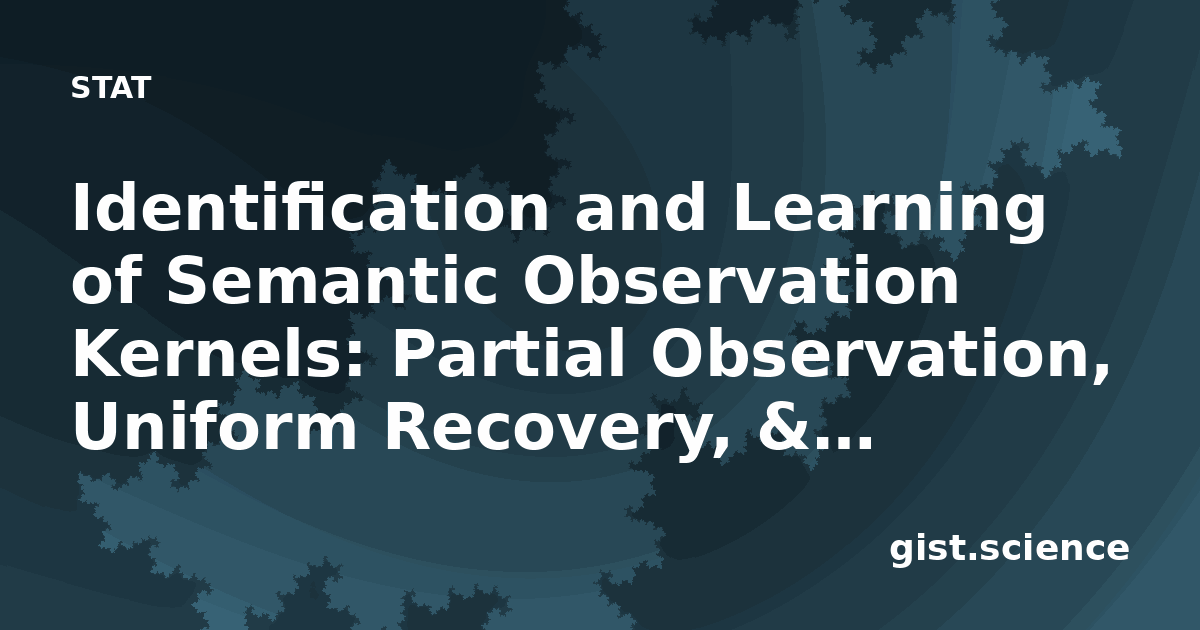 STAT

Identification and Learning of Semantic Observation Kernels: Partial Observation, Uniform Recovery, &...

gist.science